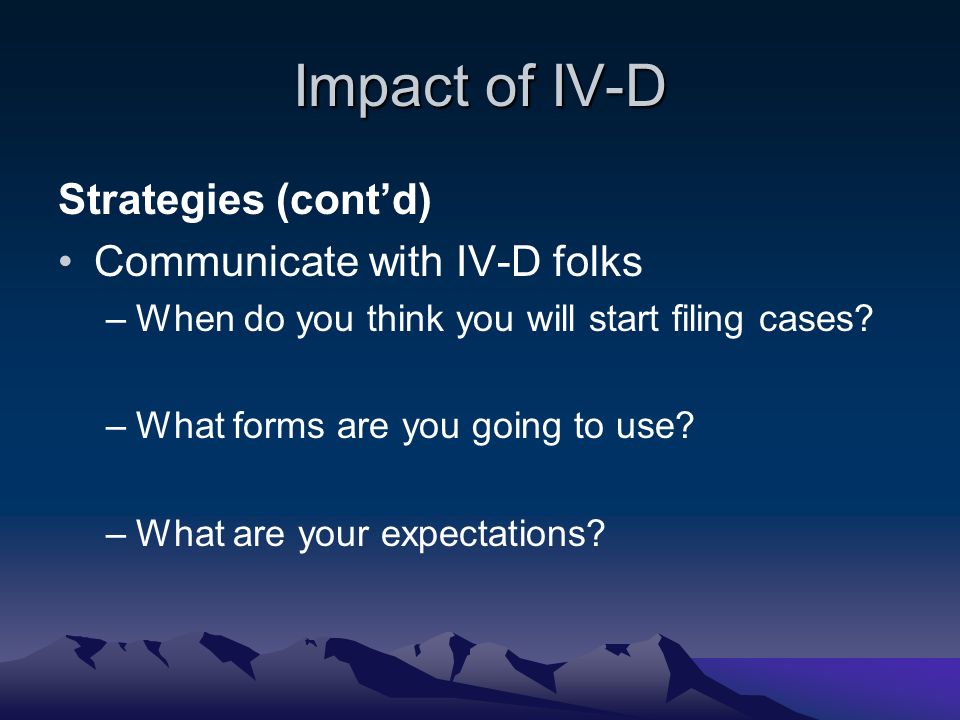 Impact of IV-D

Strategies (cont’d)

• Communicate with IV-D folks

– When do you think you will start filing cases?

– What forms are you going to use?

– What are your expectations?